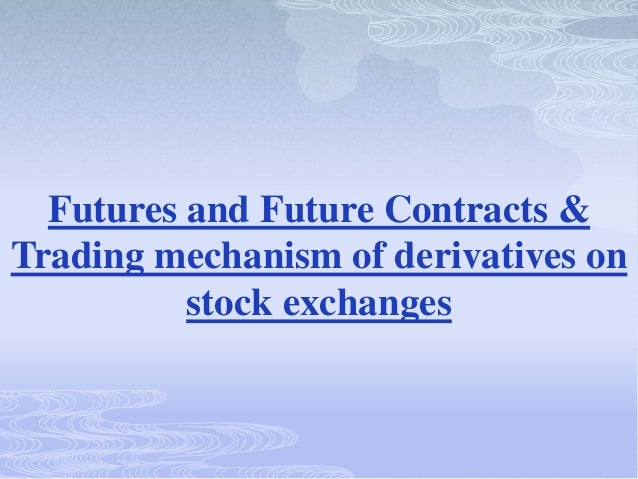 Futures and Future Contracts & Trading mechanism of derivatives on stock exchanges